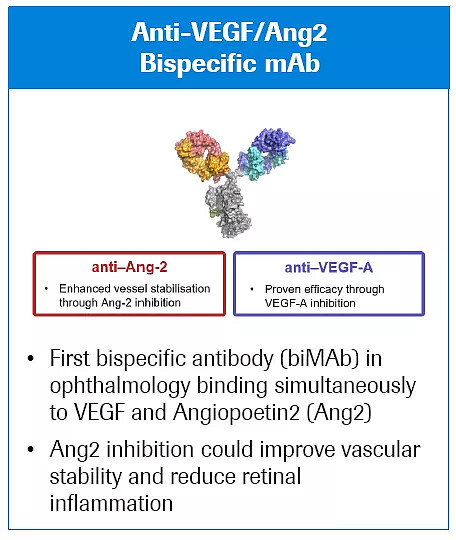 Anti-VEGF/Ang2
Bispecific mAb

anti–Ang-2

• Enhanced vessel stabilisation through Ang-2 inhibition

anti–VEGF-A

• Proven efficacy through VEGF-A inhibition

• First bispecific antibody (biMAb) in ophthalmology binding simultaneously to VEGF and Angiopoetin2 (Ang2)

• Ang2 inhibition could improve vascular stability and reduce retinal inflammation